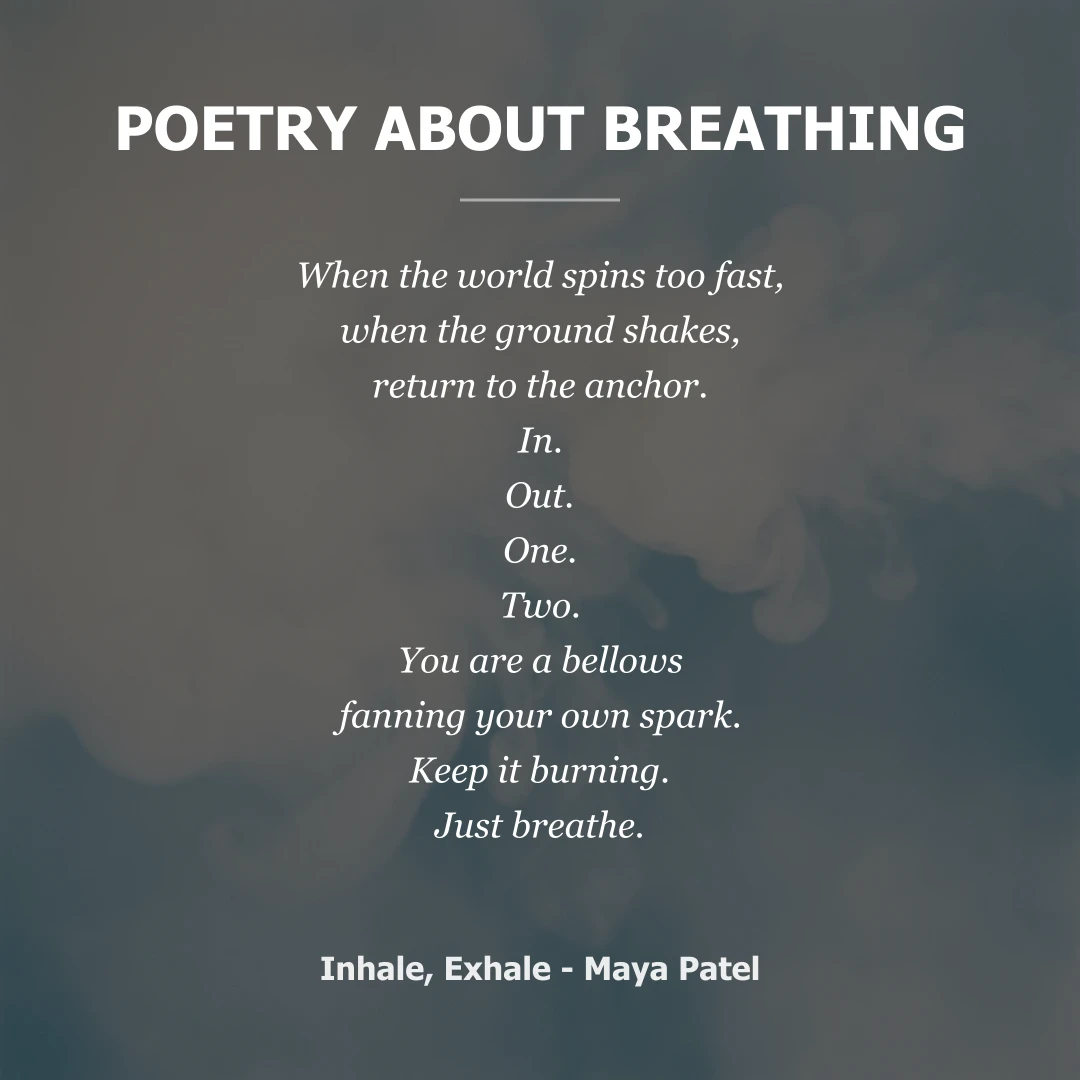 POETRY ABOUT BREATHING

When the world spins too fast,
when the ground shakes,
return to the anchor.
In.
Out.
One.
Two.
You are a bellows
fanning your own spark.
Keep it burning.
Just breathe.

Inhale, Exhale - Maya Patel